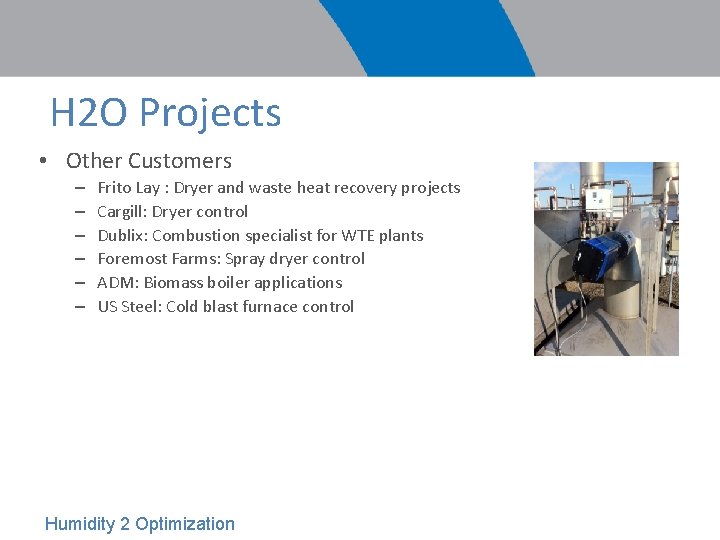 H2O Projects

• Other Customers
 – Frito Lay : Dryer and waste heat recovery projects
 – Cargill: Dryer control
 – Dublix: Combustion specialist for WTE plants
 – Foremost Farms: Spray dryer control
 – ADM: Biomass boiler applications
 – US Steel: Cold blast furnace control

Humidity 2 Optimization